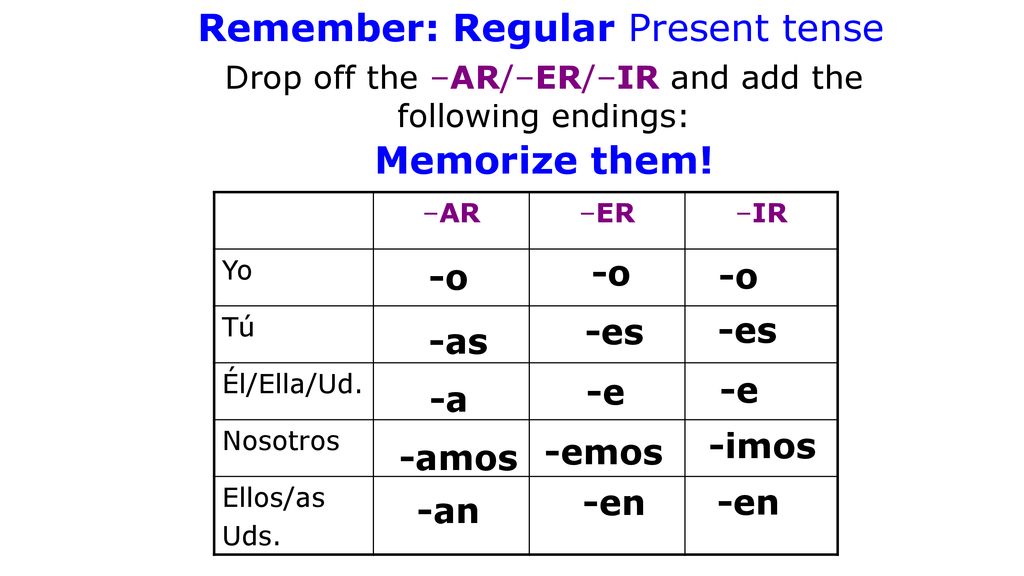 Remember: Regular Present tense

Drop off the –AR/–ER/–IR and add the following endings:

Memorize them!

| | –AR | –ER | –IR |
|---|---|---|---|
| Yo | -o | -o | -o |
| Tú | -as | -es | -es |
| Él/Ella/Ud. | -a | -e | -e |
| Nosotros | -amos | -emos | -imos |
| Ellos/as Uds. | -an | -en | -en |